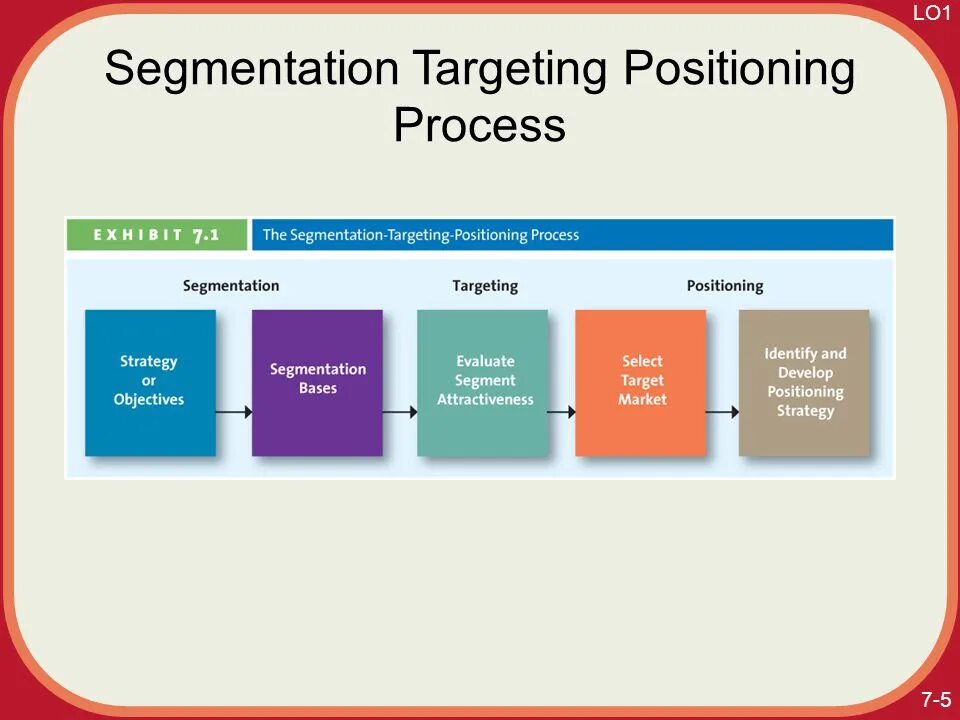 LO1

Segmentation Targeting Positioning Process

EXHIBIT 7.1 The Segmentation-Targeting-Positioning Process

Segmentation Targeting Positioning

Strategy or Objectives

Segmentation Bases

Evaluate Segment Attractiveness

Select Target Market

Identify and Develop Positioning Strategy

7-5